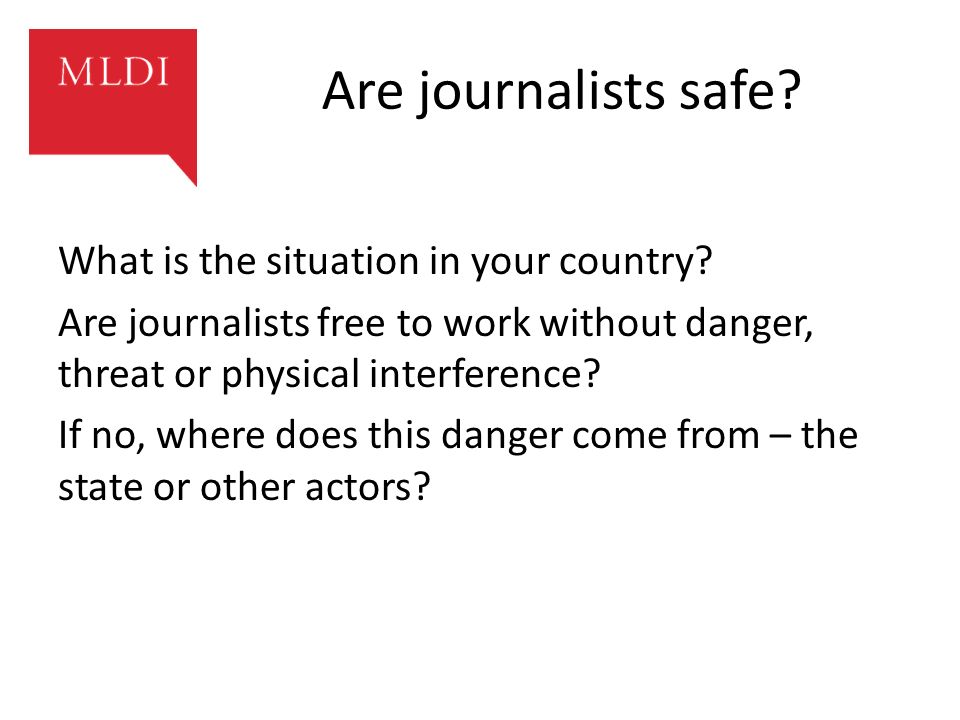 MLDI

Are journalists safe?

What is the situation in your country?

Are journalists free to work without danger, threat or physical interference?

If no, where does this danger come from – the state or other actors?